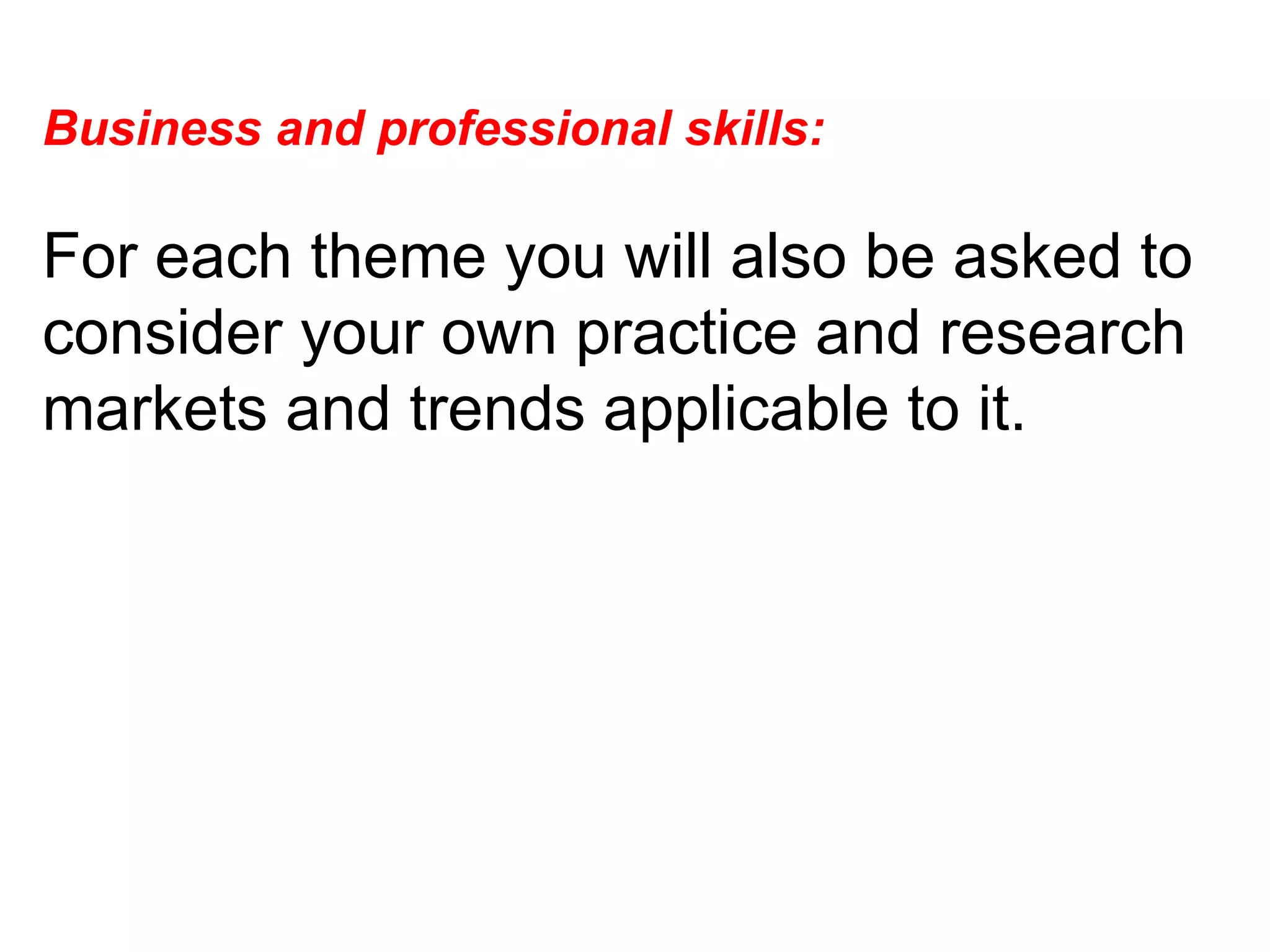 Business and professional skills:

For each theme you will also be asked to consider your own practice and research markets and trends applicable to it.